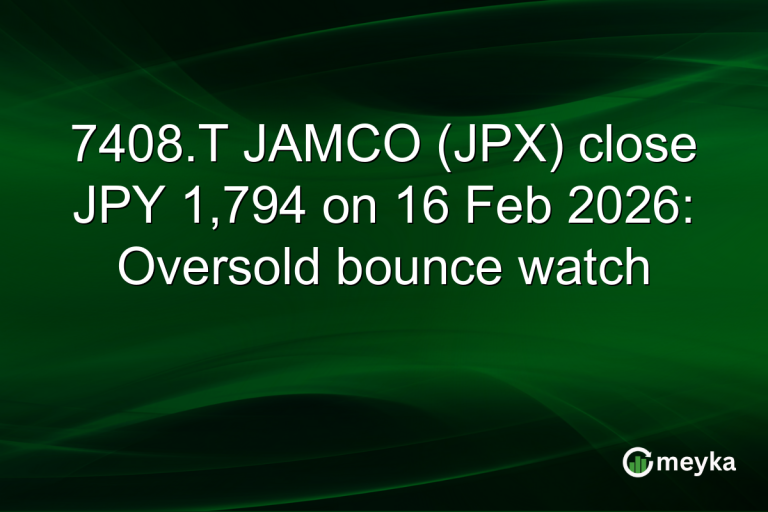 7408.T JAMCO (JPX) close JPY 1,794 on 16 Feb 2026: Oversold bounce watch

meyka